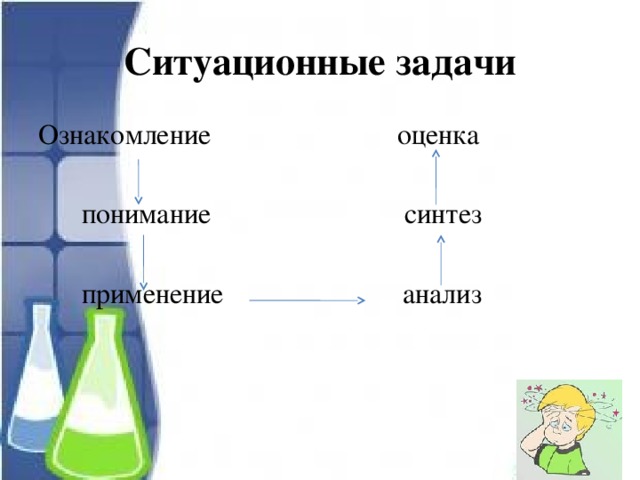 Ситуационные задачи

Ознакомление

понимание

применение

анализ

синтез

оценка